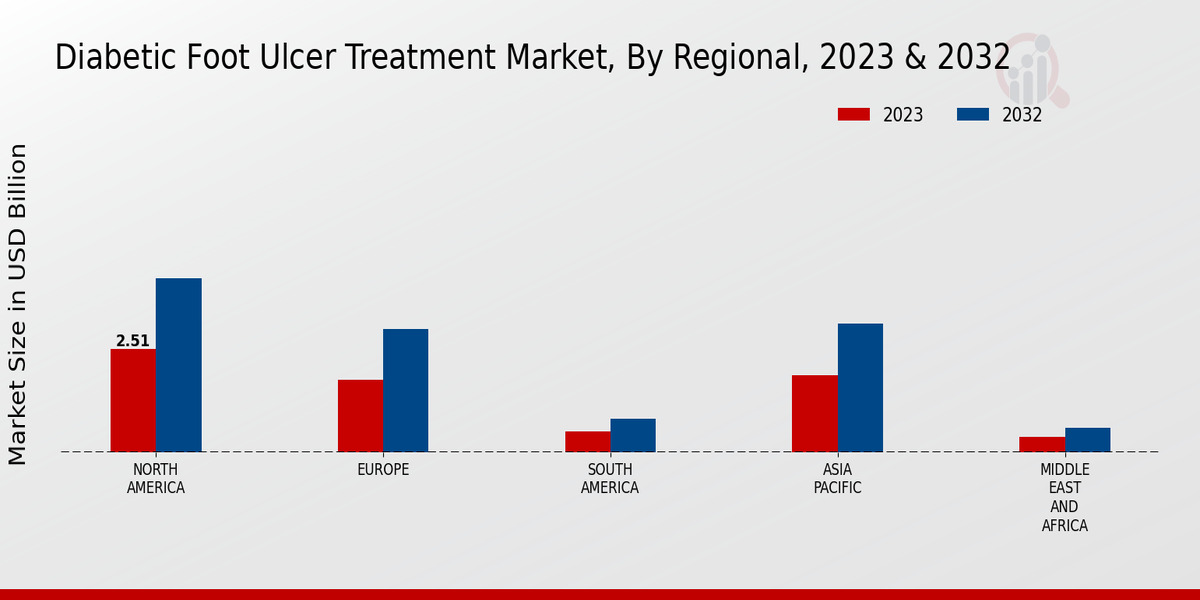 Diabetic Foot Ulcer Treatment Market, By Regional, 2023 & 2032

2023
2032

Market Size in USD Billion

2.51

NORTH AMERICA
EUROPE
SOUTH AMERICA
ASIA PACIFIC
MIDDLE EAST AND AFRICA